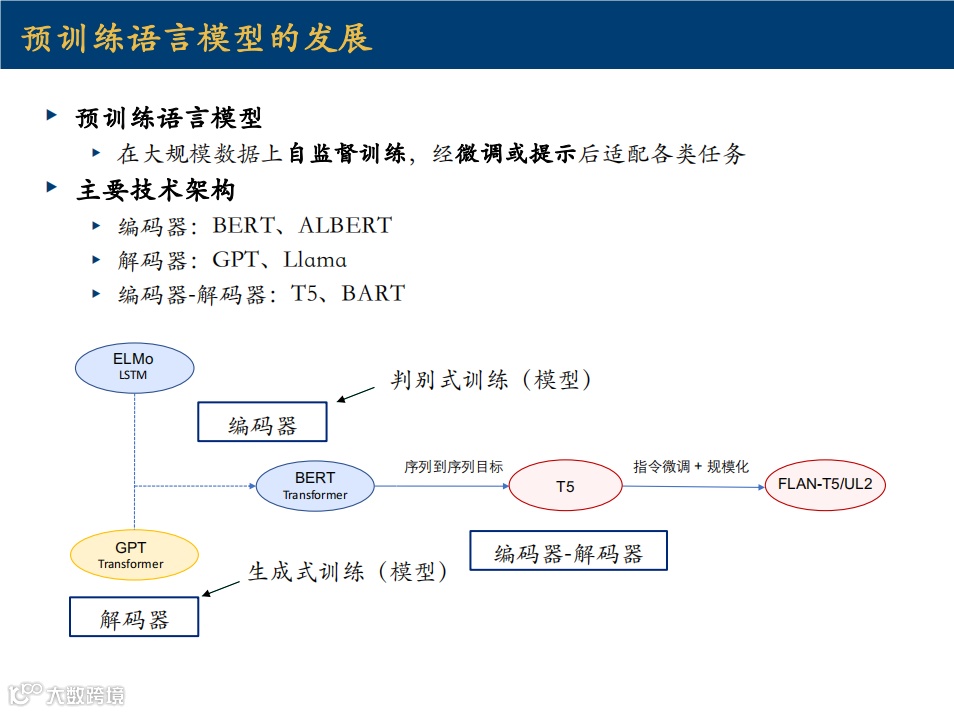 预训练语言模型的发展

预训练语言模型

在大规模数据上自监督训练，经微调或提示后适配各类任务

主要技术架构

编码器：BERT、ALBERT

解码器：GPT、Llama

编码器-解码器：T5、BART

ELMo
LSTM

判别式训练（模型）

编码器

BERT
Transformer

序列到序列目标

T5

指令微调 + 规模化

FLAN-T5/UL2

GPT
Transformer

编码器-解码器

生成式训练（模型）

解码器

大数跨境